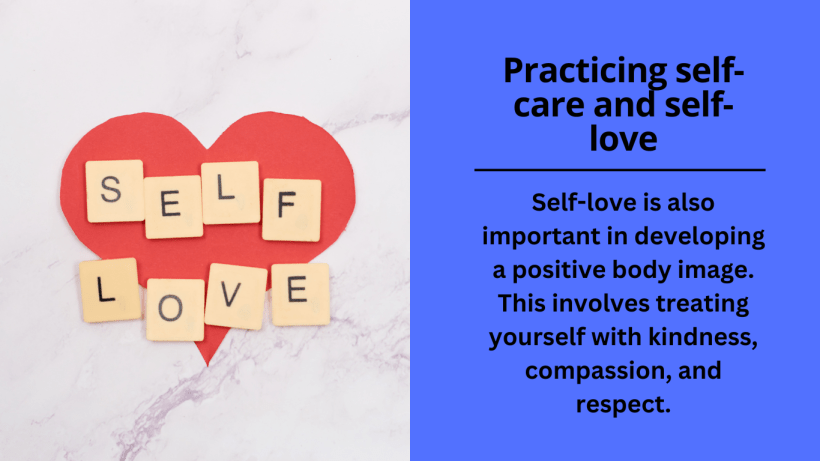 SELF
LOVE

Practicing self-care and self-love

Self-love is also important in developing a positive body image. This involves treating yourself with kindness, compassion, and respect.